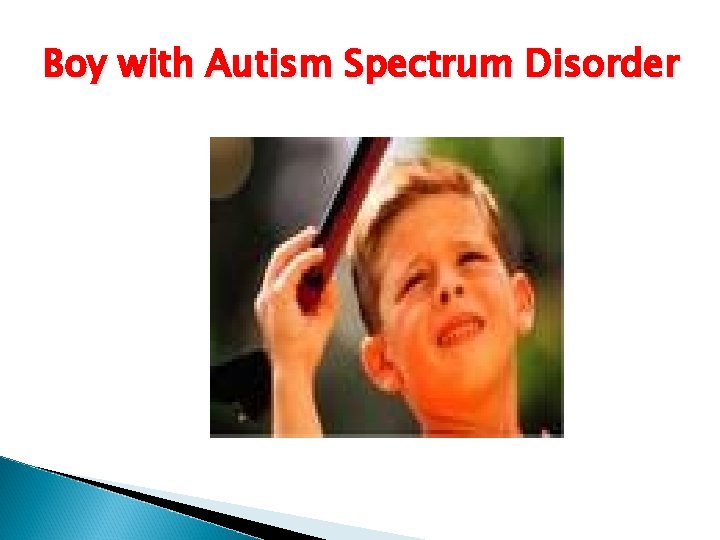 Boy with Autism Spectrum Disorder